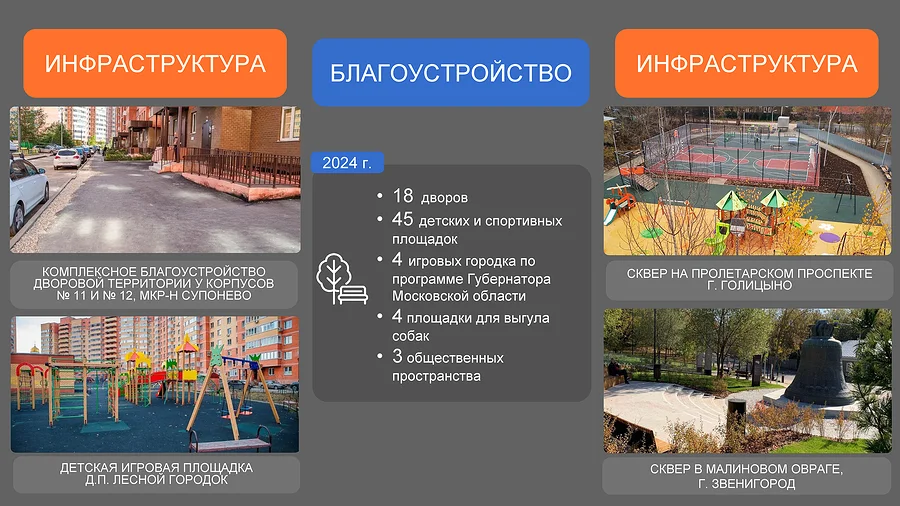 ИНФРАСТРУКТУРА

КОМПЛЕКСНОЕ БЛАГОУСТРОЙСТВО ДВОРОВОЙ ТЕРРИТОРИИ У КОРПУСОВ № 11 И № 12, МКР-Н СУПОНЕВО

ДЕТСКАЯ ИГРОВАЯ ПЛОЩАДКА Д.П. ЛЕСНОЙ ГОРОДОК

БЛАГОУСТРОЙСТВО

2024 г.

• 18 дворов
• 45 детских и спортивных площадок
• 4 игровых городка по программе Губернатора Московской области
• 4 площадки для выгула собак
• 3 общественных пространства

ИНФРАСТРУКТУРА

СКВЕР НА ПРОЛЕТАРСКОМ ПРОСПЕКТЕ Г. ГОЛИЦЫНО

СКВЕР В МАЛИНОВОМ ОВРАГЕ, Г. ЗВЕНИГОРОД